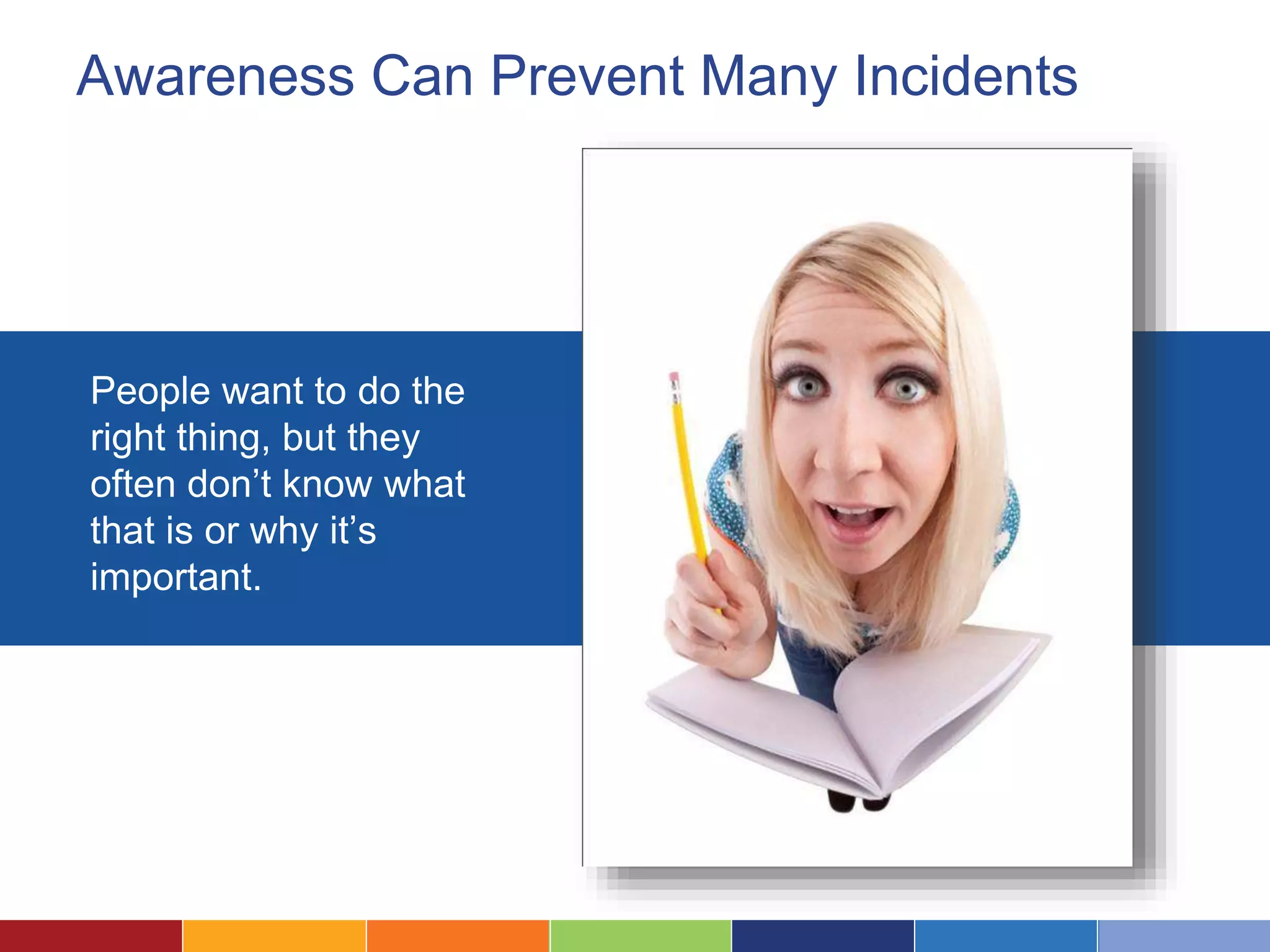 Awareness Can Prevent Many Incidents

People want to do the right thing, but they often don’t know what that is or why it’s important.